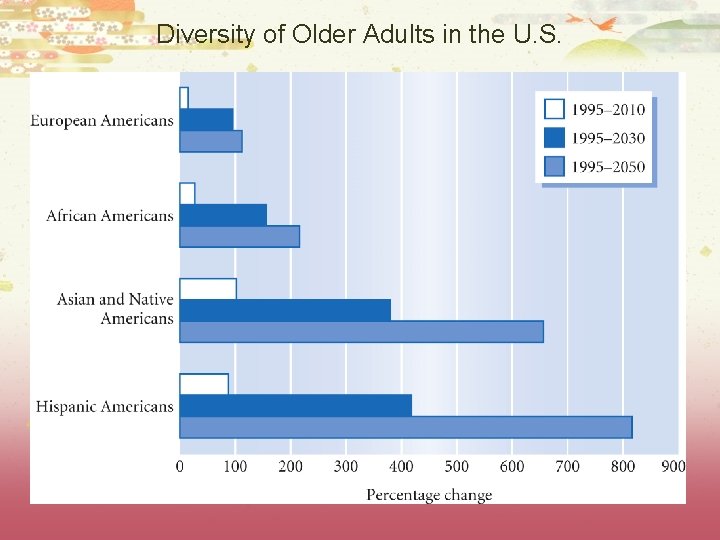 Diversity of Older Adults in the U.S.

European Americans

African Americans

Asian and Native Americans

Hispanic Americans

1995–2010
1995–2030
1995–2050

0 100 200 300 400 500 600 700 800 900

Percentage change